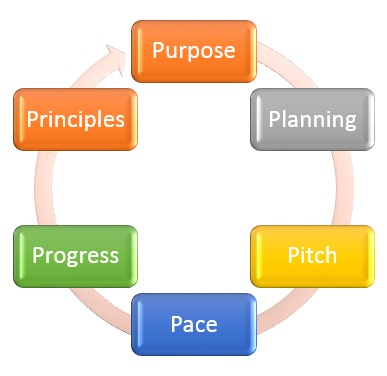 Purpose

Planning

Pitch

Pace

Progress

Principles